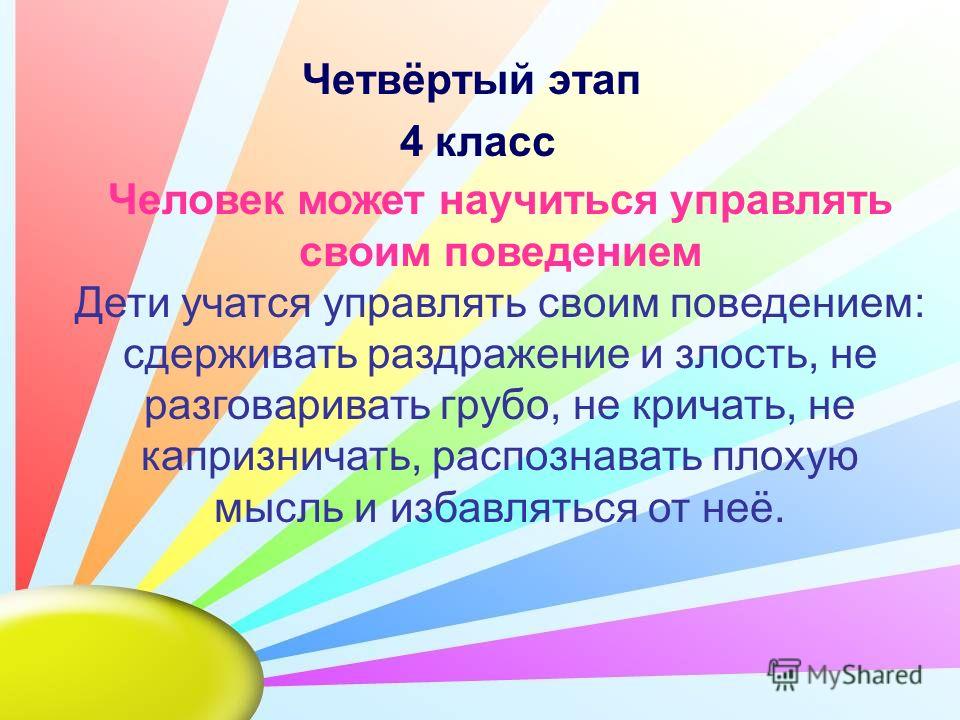 Четвёртый этап
4 класс
Человек может научиться управлять своим поведением
Дети учатся управлять своим поведением: сдерживать раздражение и злость, не разговаривать грубо, не кричать, не капризничать, распознавать плохую мысль и избавляться от неё.

MyShared